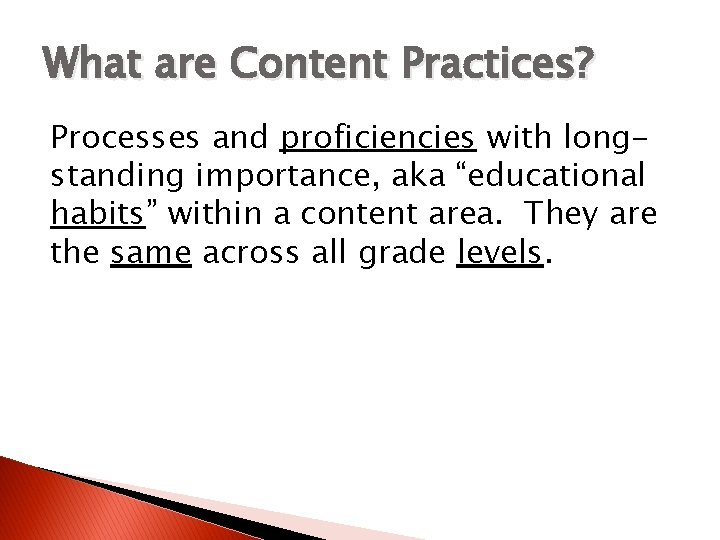 What are Content Practices?

Processes and proficiencies with long-standing importance, aka “educational habits” within a content area. They are the same across all grade levels.